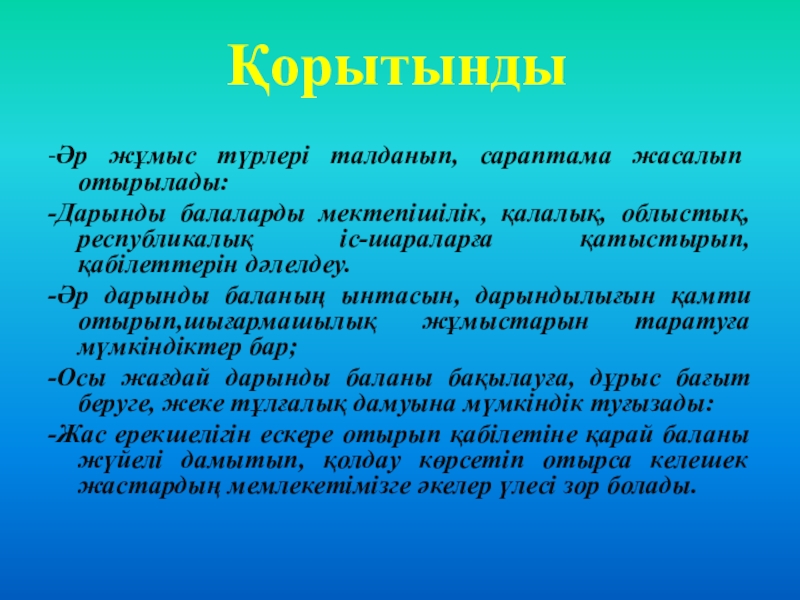 Қорытынды

-Әр жұмыс түрлері талданып, сараптама жасалып отырылады:

-Дарынды балаларды мектепішілік, қалалық, облыстық, республикалық іс-шараларға қатыстырып, қабілеттерін дәлелдеу.

-Әр дарынды баланың ынтасын, дарындылығын қамти отырып,шығармашылық жұмыстарын таратуға мүмкіндіктер бар;

-Осы жағдай дарынды баланы бақылауға, дұрыс бағыт беруге, жеке тұлғалық дамуына мүмкіндік туғызады:

-Жас ерекшелігін ескере отырып қабілетіне қарай баланы жүйелі дамытып, қолдау көрсетіп отырса келешек жастардың мемлекетімізге әкелер үлесі зор болады.